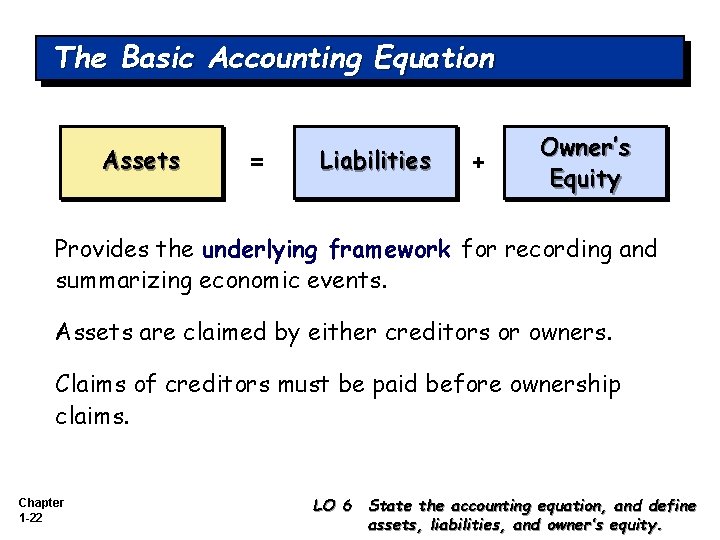 The Basic Accounting Equation

Assets = Liabilities + Owner's Equity

Provides the underlying framework for recording and summarizing economic events.

Assets are claimed by either creditors or owners.

Claims of creditors must be paid before ownership claims.

Chapter 1-22

LO 6 State the accounting equation, and define assets, liabilities, and owner's equity.